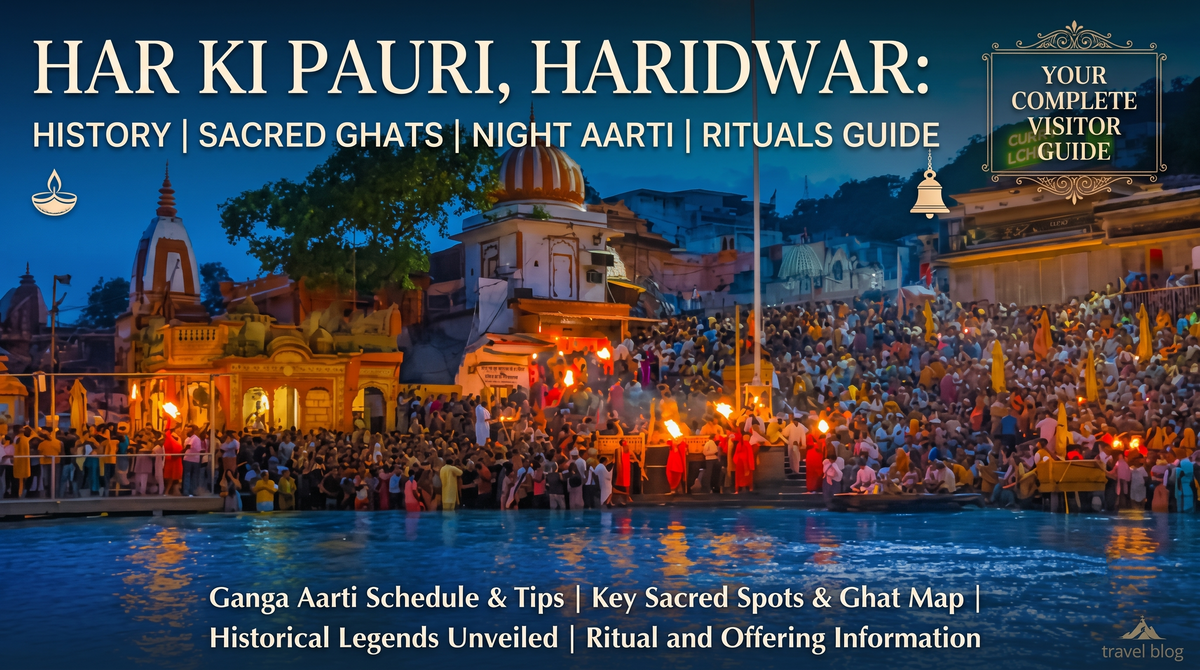 HAR KI PAURI, HARIDWAR:
HISTORY | SACRED GHATS | NIGHT AARTI | RITUALS GUIDE

YOUR COMPLETE VISITOR GUIDE

Ganga Aarti Schedule & Tips | Key Sacred Spots & Ghat Map |
Historical Legends Unveiled | Ritual and Offering Information

travel blog